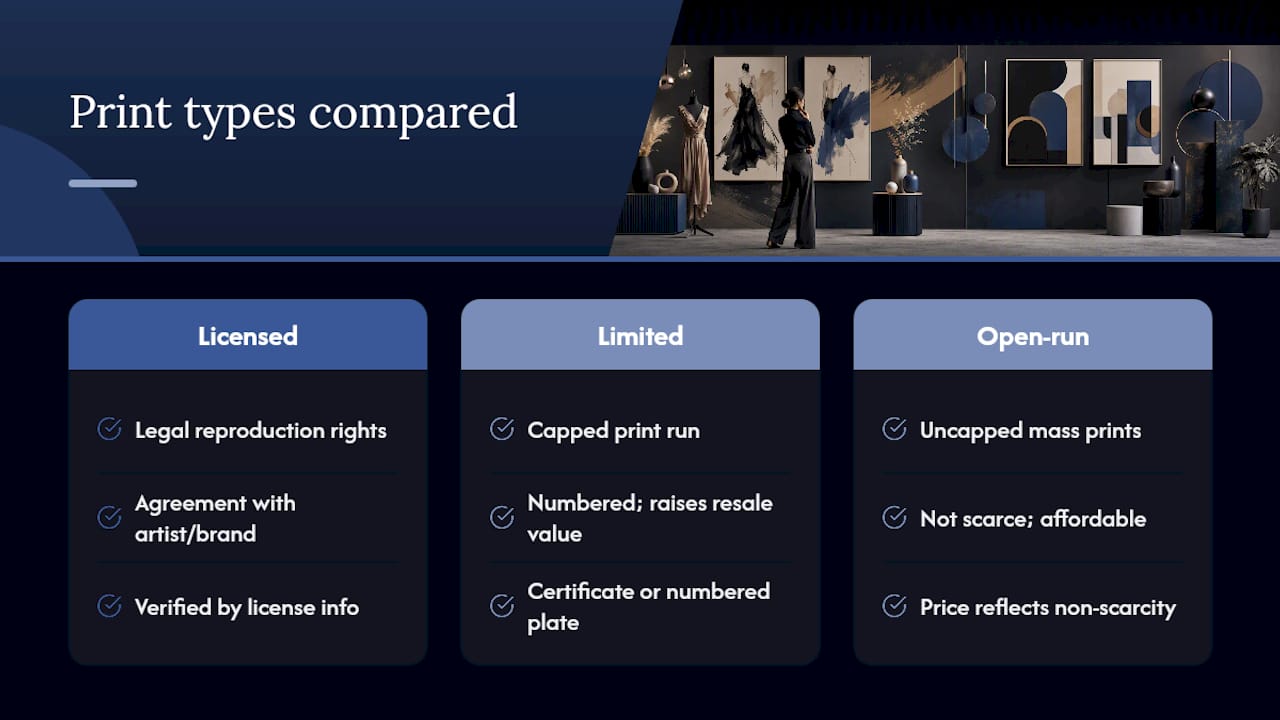 Print types compared

Licensed

Legal reproduction rights

Agreement with artist/brand

Verified by license info

Limited

Capped print run

Numbered; raises resale value

Certificate or numbered plate

Open-run

Uncapped mass prints

Not scarce; affordable

Price reflects non-scarcity